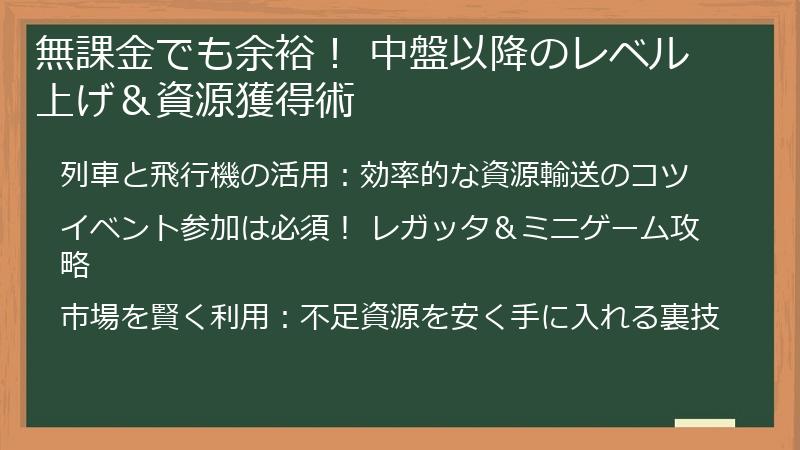 無課金でも余裕！ 中盤以降のレベル上げ＆資源獲得術

列車と飛行機の活用：効率的な資源輸送のコツ

イベント参加は必須！ レガッタ＆ミニゲーム攻略

市場を賢く利用：不足資源を安く手に入れる裏技